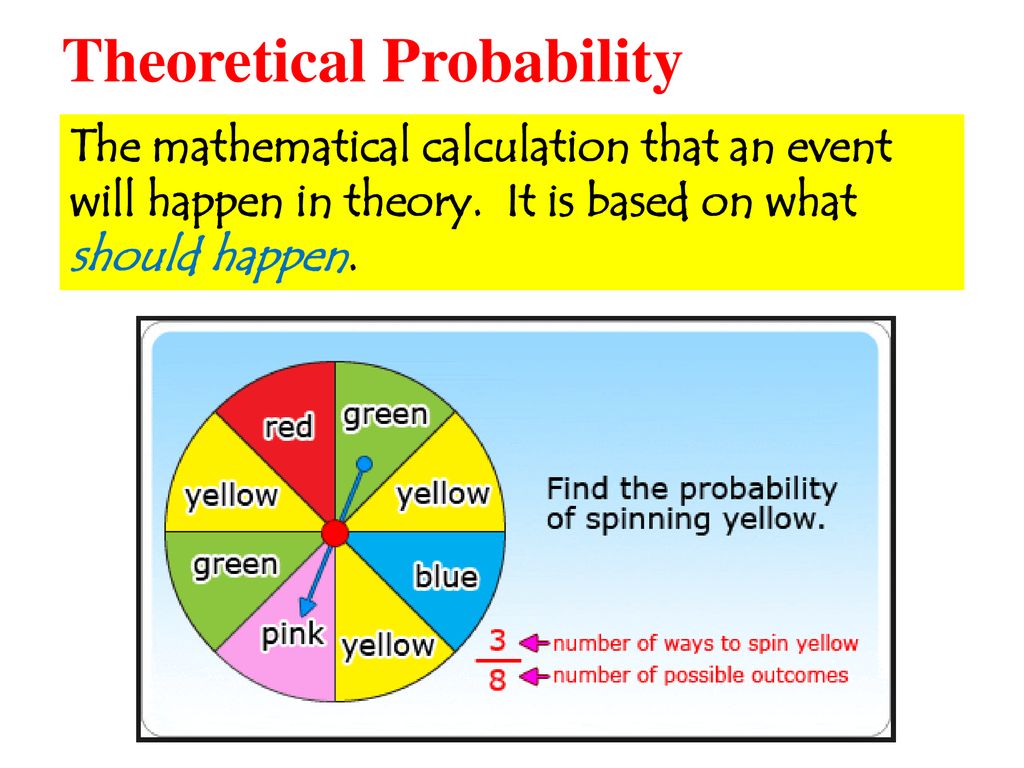 Theoretical Probability

The mathematical calculation that an event will happen in theory. It is based on what should happen.

red
green
yellow
yellow
green
blue
pink
yellow

Find the probability of spinning yellow.

$\frac{3}{8}$
number of ways to spin yellow
number of possible outcomes